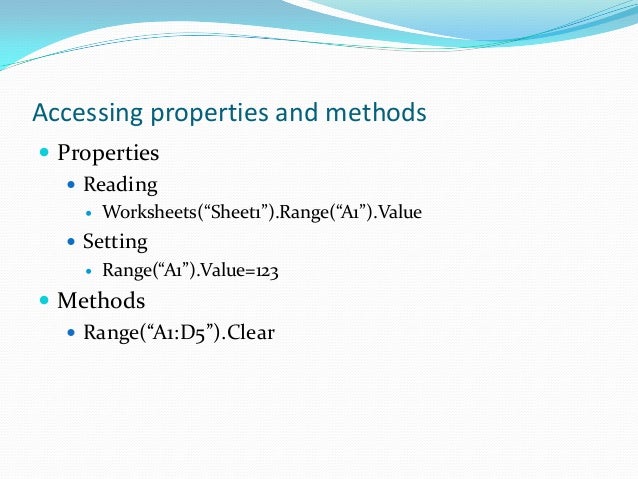 Accessing properties and methods

Properties

Reading

Worksheets(“Sheet1”).Range(“A1”).Value

Setting

Range(“A1”).Value=123

Methods

Range(“A1:D5”).Clear